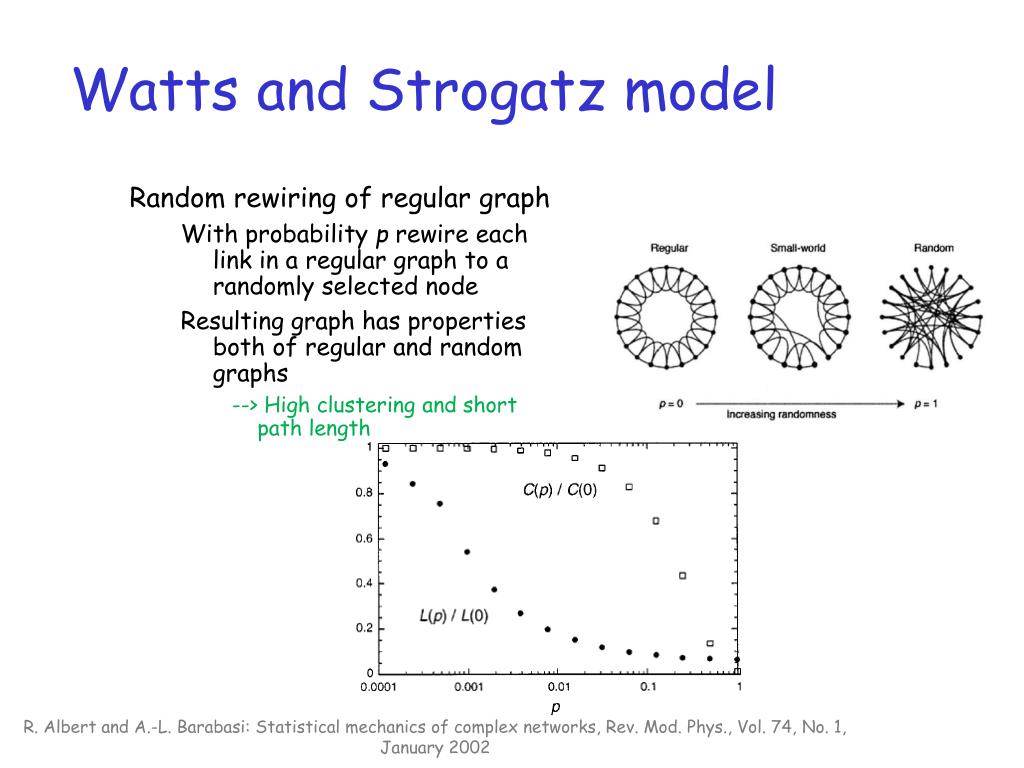 Watts and Strogatz model

Random rewiring of regular graph

With probability $p$ rewire each link in a regular graph to a randomly selected node

Resulting graph has properties both of regular and random graphs

--> High clustering and short path length

Regular

Small-world

Random

$p = 0$

Increasing randomness

$p = 1$

1

0.8

0.6

0.4

0.2

0

$C(p) / C(0)$

$L(p) / L(0)$

0.0001

0.001

0.01

0.1

1

$p$

R. Albert and A.-L. Barabasi: Statistical mechanics of complex networks, Rev. Mod. Phys., Vol. 74, No. 1, January 2002